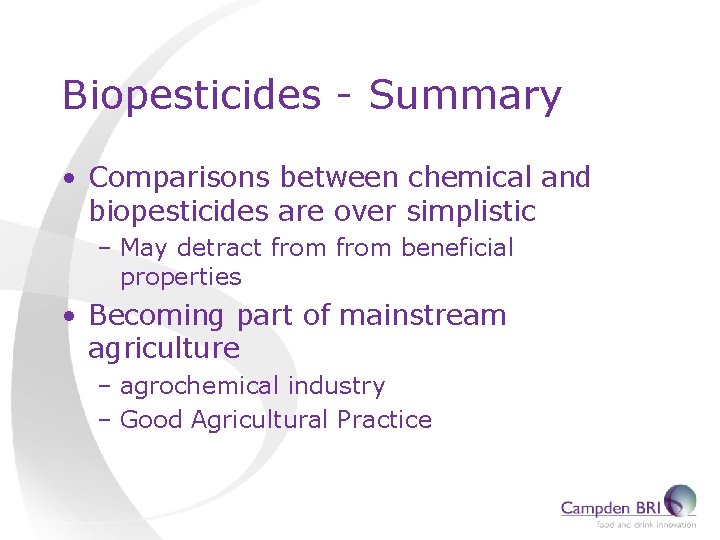 Biopesticides - Summary

• Comparisons between chemical and biopesticides are over simplistic
– May detract from from beneficial properties

• Becoming part of mainstream agriculture
– agrochemical industry
– Good Agricultural Practice

Campden BRI
food and drink innovation